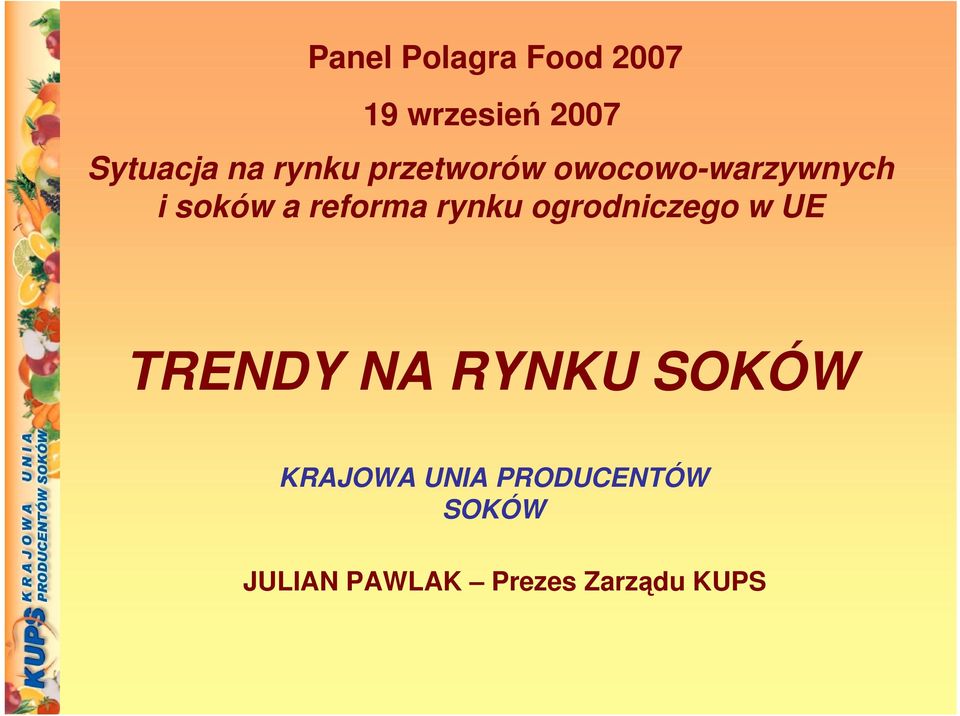 Panel Polagra Food 2007

19 wrzesień 2007

Sytuacja na rynku przetworów owocowo-warzywnych i soków a reforma rynku ogrodniczego w UE

TRENDY NA RYNKU SOKÓW

KRAJOWA UNIA PRODUCENTÓW SOKÓW

JULIAN PAWLAK – Prezes Zarządu KUPS

KUPS KRAJOWA UNIA PRODUCENTÓW SOKÓW